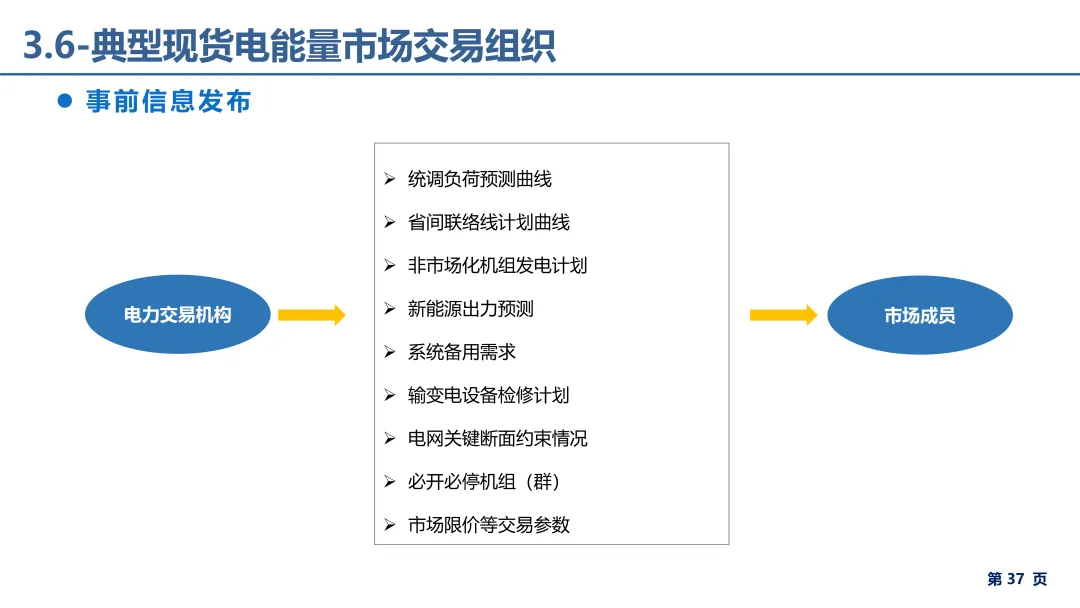 3.6-典型现货电能量市场交易组织

● 事前信息发布

电力交易机构

➢ 统调负荷预测曲线
➢ 省间联络线计划曲线
➢ 非市场化机组发电计划
➢ 新能源出力预测
➢ 系统备用需求
➢ 输变电设备检修计划
➢ 电网关键断面约束情况
➢ 必开必停机组（群）
➢ 市场限价等交易参数

市场成员

第 37 页